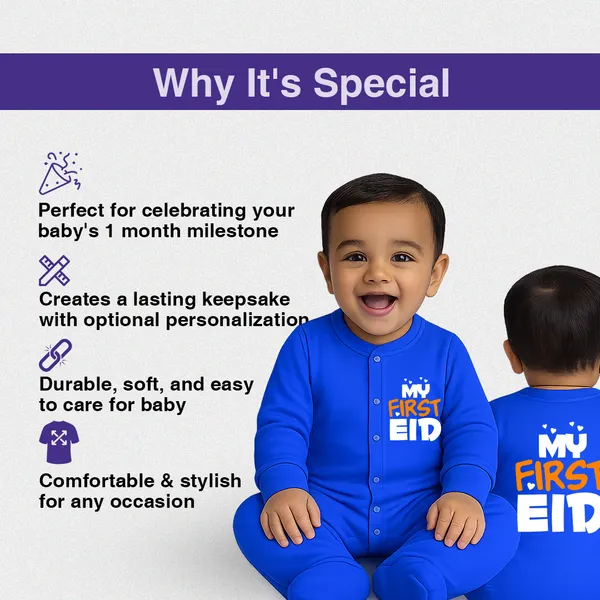 Why It's Special

Perfect for celebrating your baby's 1 month milestone

Creates a lasting keepsake with optional personalization

Durable, soft, and easy to care for baby

Comfortable & stylish for any occasion

MY FIRST EID

MY FIRST EID